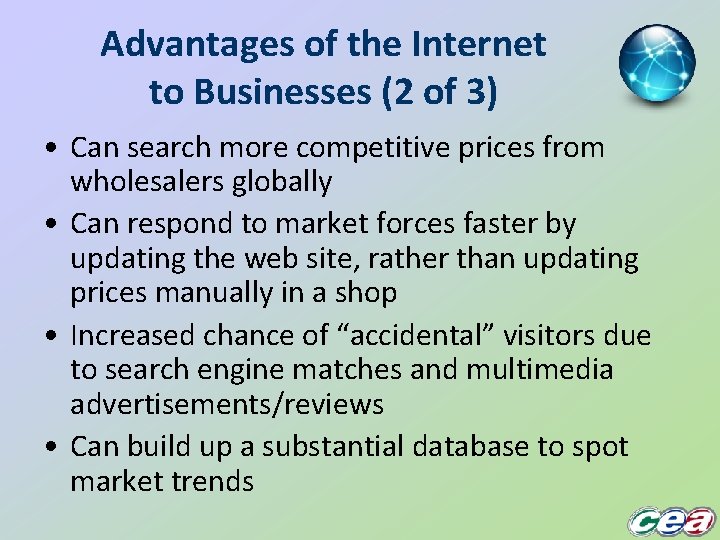 Advantages of the Internet to Businesses (2 of 3)

• Can search more competitive prices from wholesalers globally

• Can respond to market forces faster by updating the web site, rather than updating prices manually in a shop

• Increased chance of “accidental” visitors due to search engine matches and multimedia advertisements/reviews

• Can build up a substantial database to spot market trends

cea